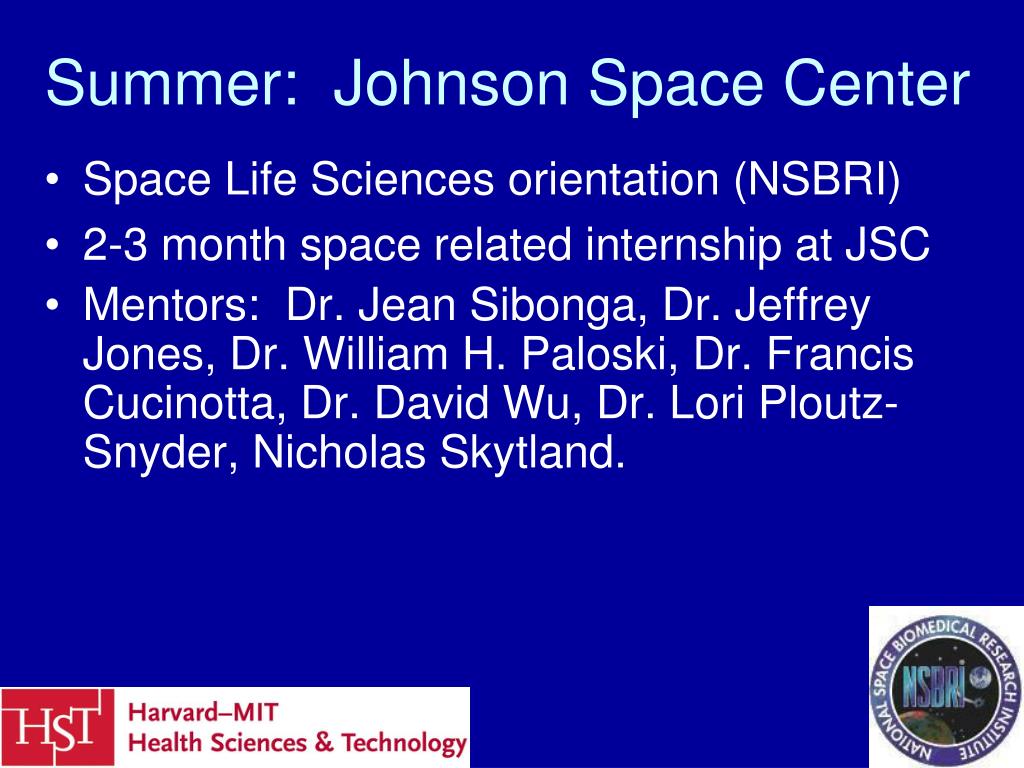 Summer: Johnson Space Center

• Space Life Sciences orientation (NSBRI)
• 2-3 month space related internship at JSC
• Mentors: Dr. Jean Sibonga, Dr. Jeffrey Jones, Dr. William H. Paloski, Dr. Francis Cucinotta, Dr. David Wu, Dr. Lori Ploutz-Snyder, Nicholas Skytland.

HST Harvard–MIT Health Sciences & Technology

NATIONAL SPACE BIOMEDICAL RESEARCH INSTITUTE NSBRI